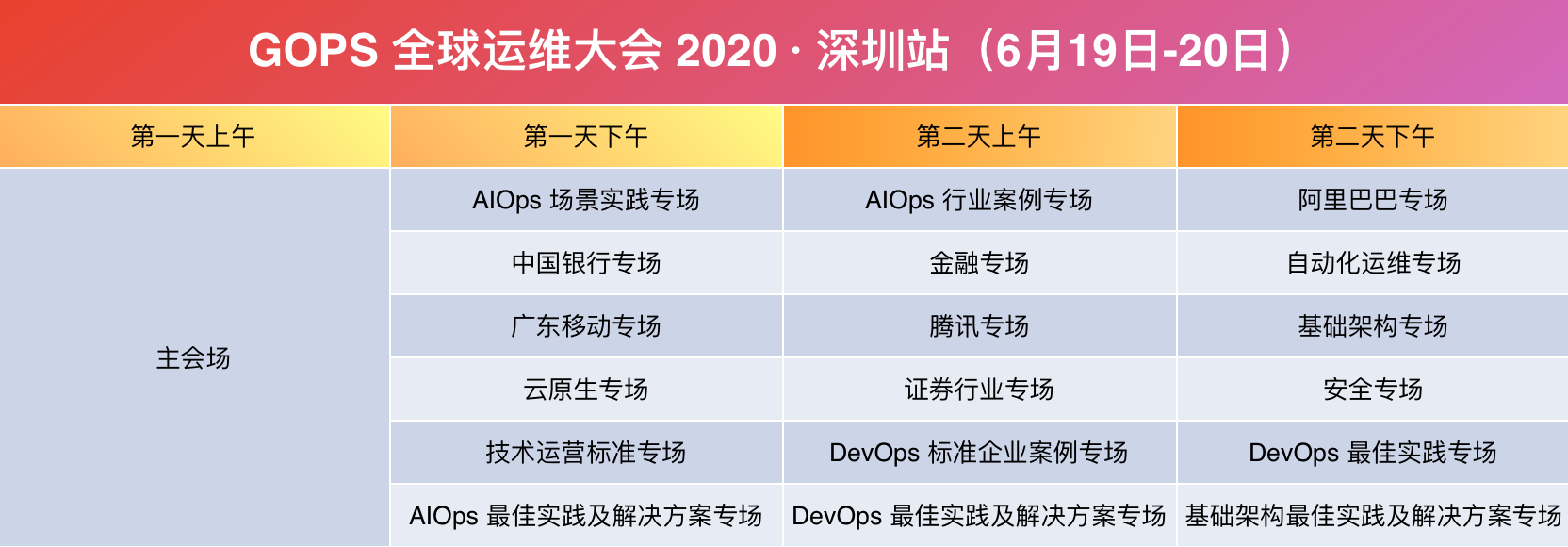 GOPS 全球运维大会 2020 · 深圳站（6月19日-20日）

| 第一天上午 | 第一天下午 | 第二天上午 | 第二天下午 |
|---|---|---|---|
| 主会场 | AIOps 场景实践专场 | AIOps 行业案例专场 | 阿里巴巴专场 |
| | 中国银行专场 | 金融专场 | 自动化运维专场 |
| | 广东移动专场 | 腾讯专场 | 基础架构专场 |
| | 云原生专场 | 证券行业专场 | 安全专场 |
| | 技术运营标准专场 | DevOps 标准企业案例专场 | DevOps 最佳实践专场 |
| | AIOps 最佳实践及解决方案专场 | DevOps 最佳实践及解决方案专场 | 基础架构最佳实践及解决方案专场 |